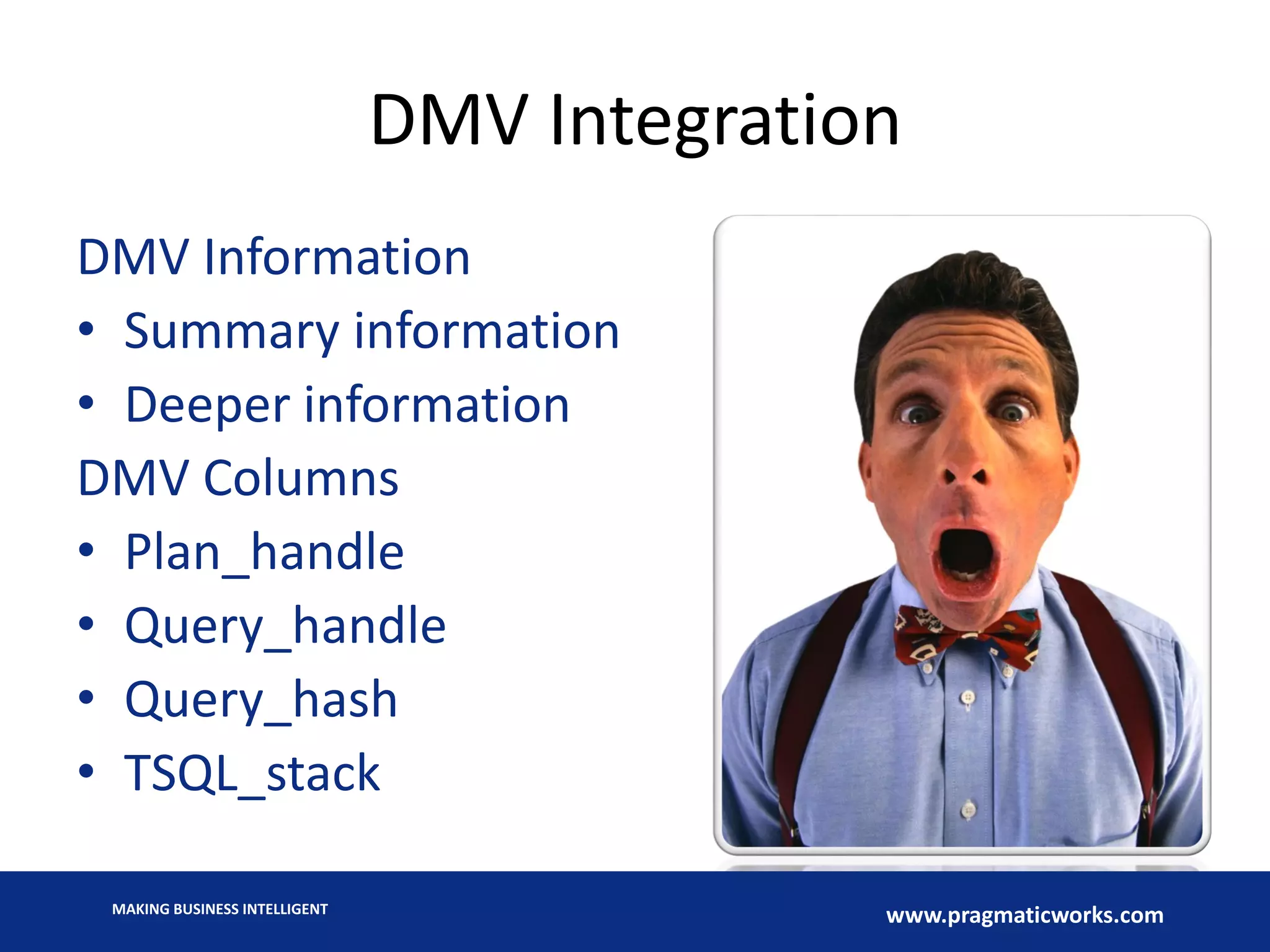 DMV Integration

DMV Information
• Summary information
• Deeper information
DMV Columns
• Plan_handle
• Query_handle
• Query_hash
• TSQL_stack

MAKING BUSINESS INTELLIGENT
www.pragmaticworks.com